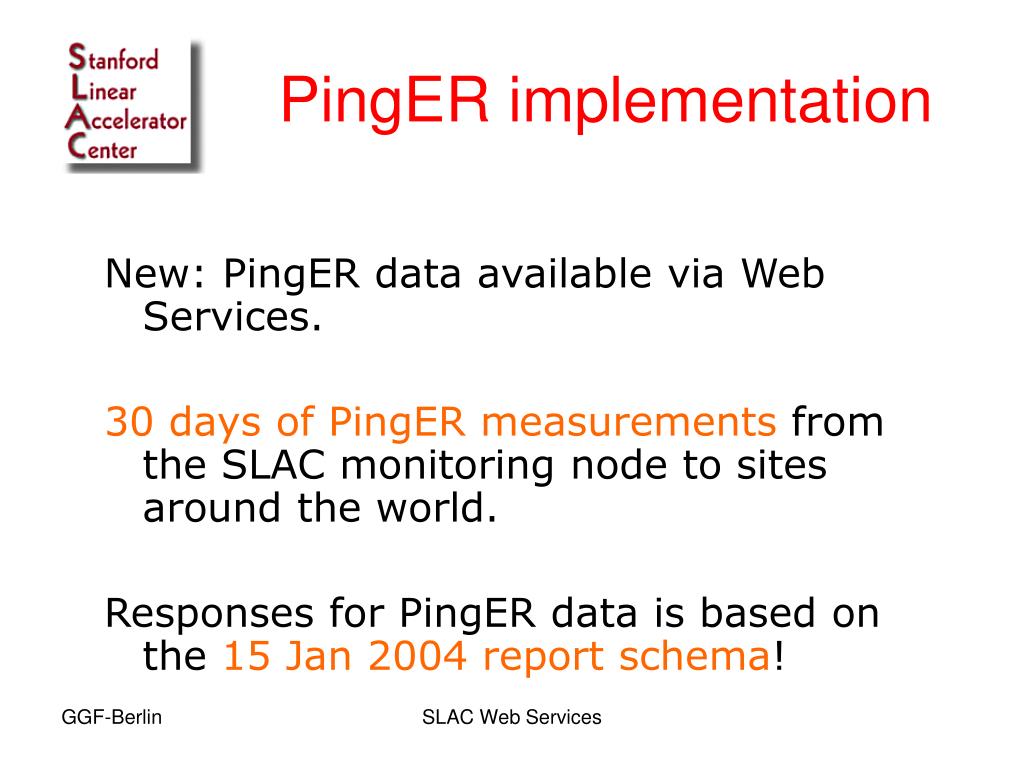 Stanford
Linear
Accelerator
Center

PingER implementation

New: PingER data available via Web Services.

30 days of PingER measurements from the SLAC monitoring node to sites around the world.

Responses for PingER data is based on the 15 Jan 2004 report schema!

GGF-Berlin

SLAC Web Services